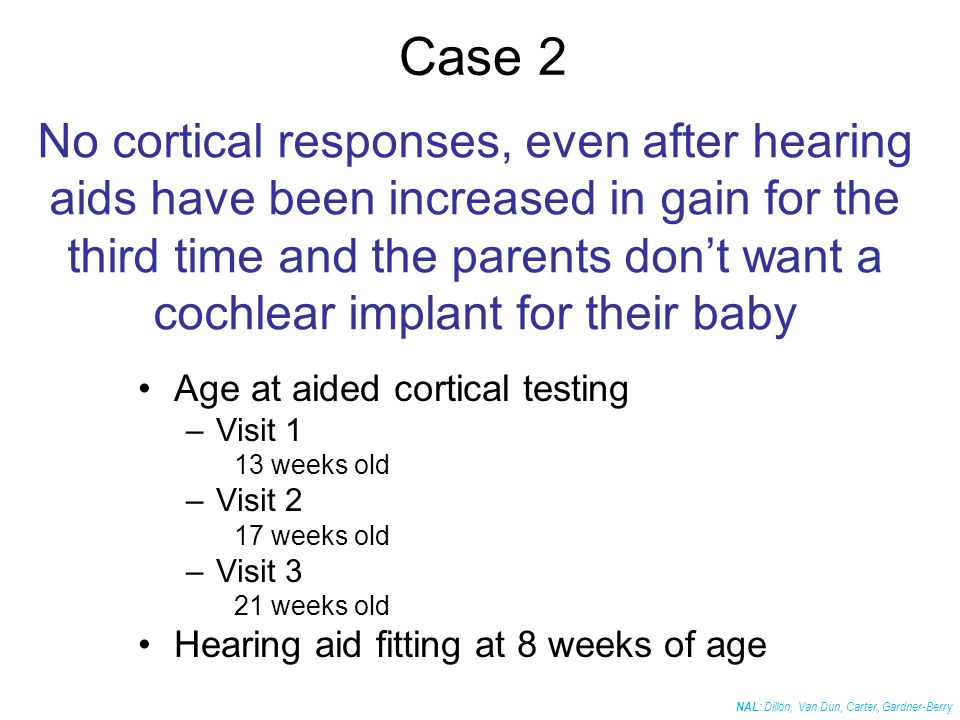 Case 2

No cortical responses, even after hearing aids have been increased in gain for the third time and the parents don’t want a cochlear implant for their baby

• Age at aided cortical testing
  – Visit 1
    13 weeks old
  – Visit 2
    17 weeks old
  – Visit 3
    21 weeks old
• Hearing aid fitting at 8 weeks of age

NAL: Dillon, Van Dun, Carter, Gardner-Berry